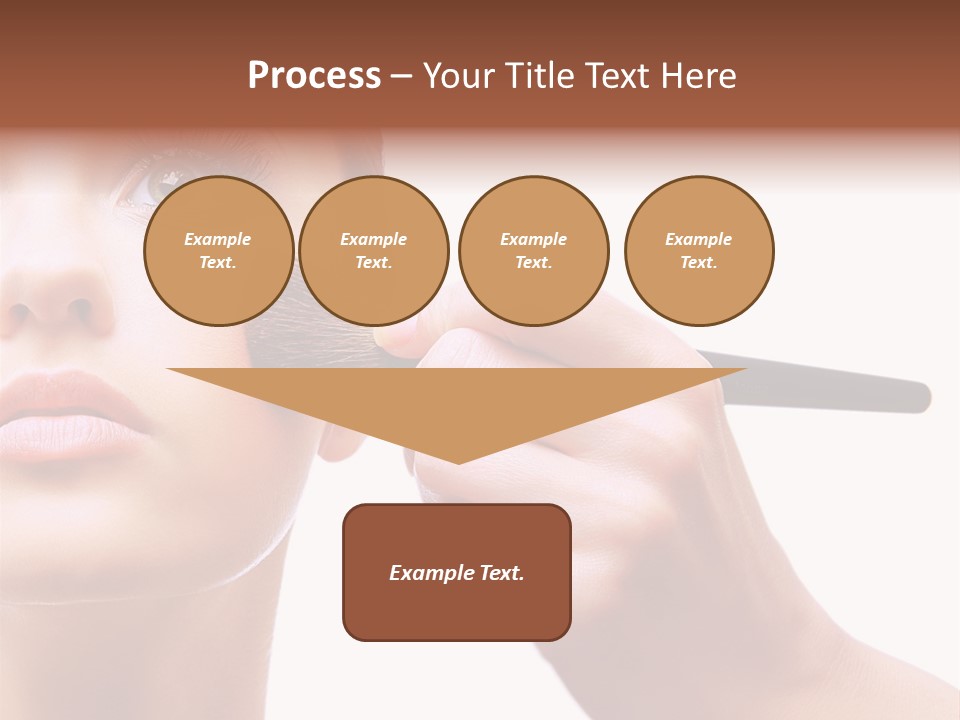 Process – Your Title Text Here

Example Text.

Example Text.

Example Text.

Example Text.

Example Text.